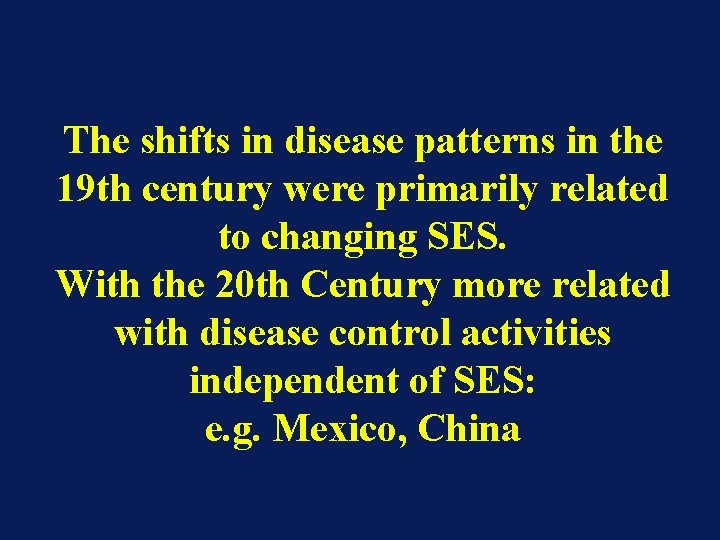 The shifts in disease patterns in the 19th century were primarily related to changing SES.
With the 20th Century more related with disease control activities independent of SES:
e.g. Mexico, China